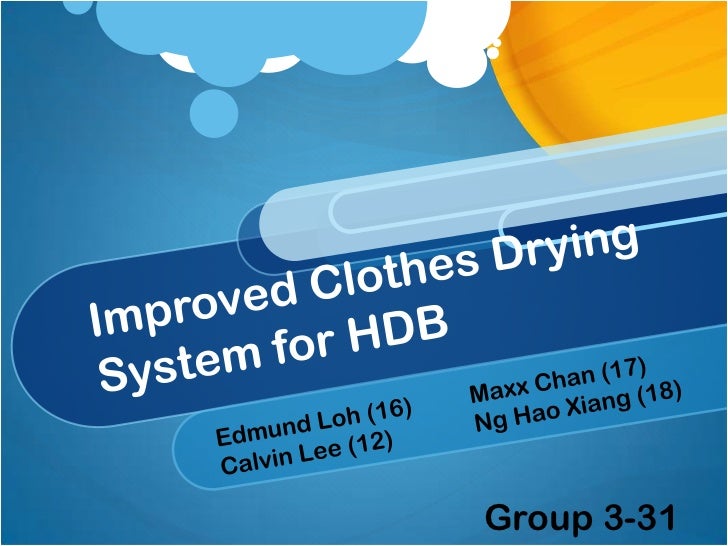 Improved Clothes Drying System for HDB

Edmund Loh (16)
Calvin Lee (12)

Maxx Chan (17)
Ng Hao Xiang (18)

Group 3-31